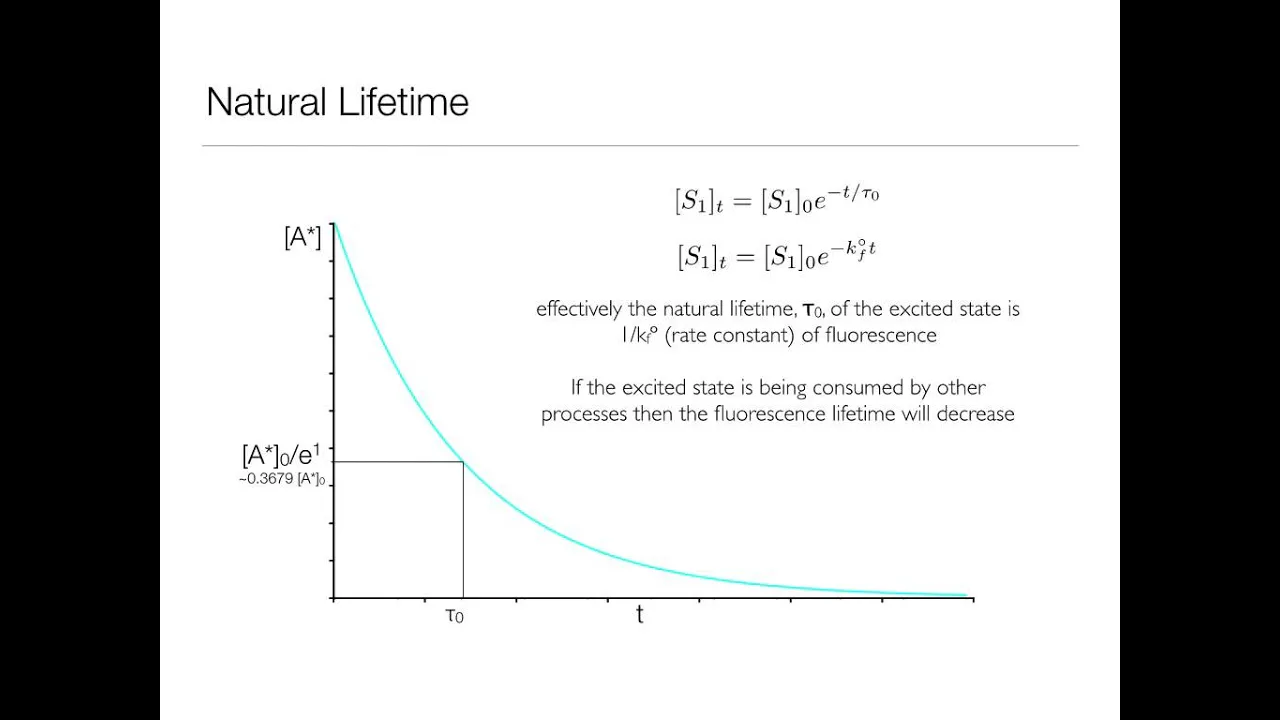 Natural Lifetime

$[S_1]_t = [S_1]_0 e^{-t/\tau_0}$

$[S_1]_t = [S_1]_0 e^{-k_f^\circ t}$

effectively the natural lifetime, $\tau_0$, of the excited state is $1/k_f^\circ$ (rate constant) of fluorescence

If the excited state is being consumed by other processes then the fluorescence lifetime will decrease

[A*]

$[A^*]_0/e^1$
~0.3679 $[A^*]_0$

$\tau_0$

t